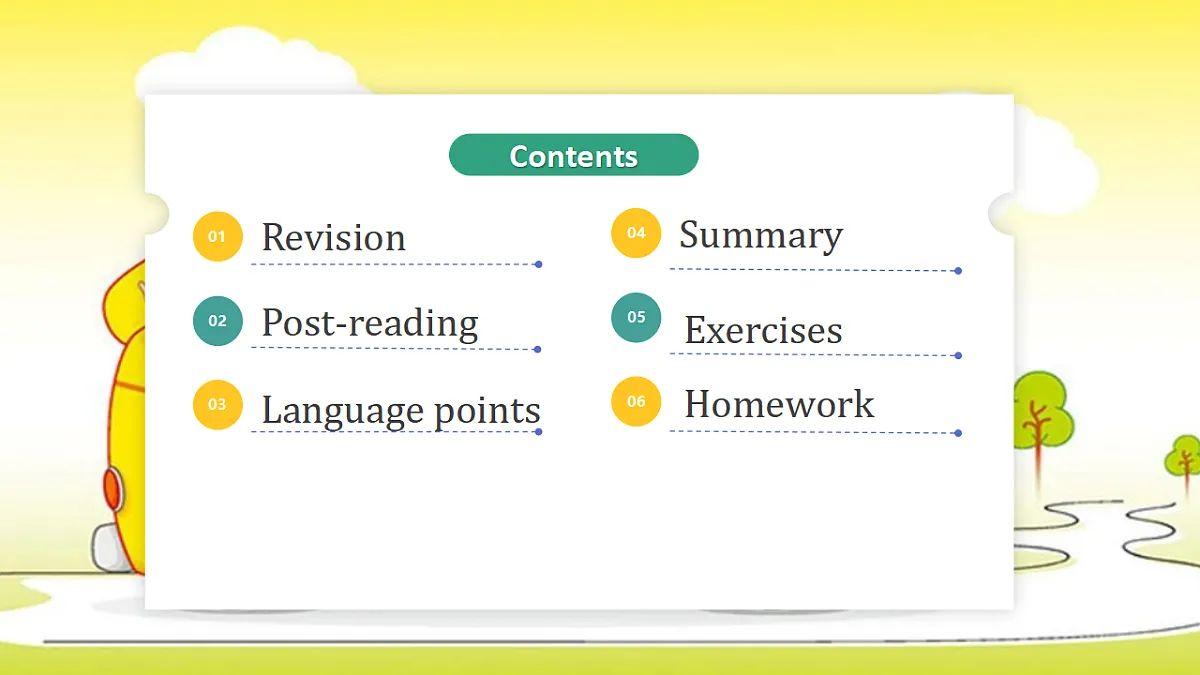 Contents

01 Revision

02 Post-reading

03 Language points

04 Summary

05 Exercises

06 Homework